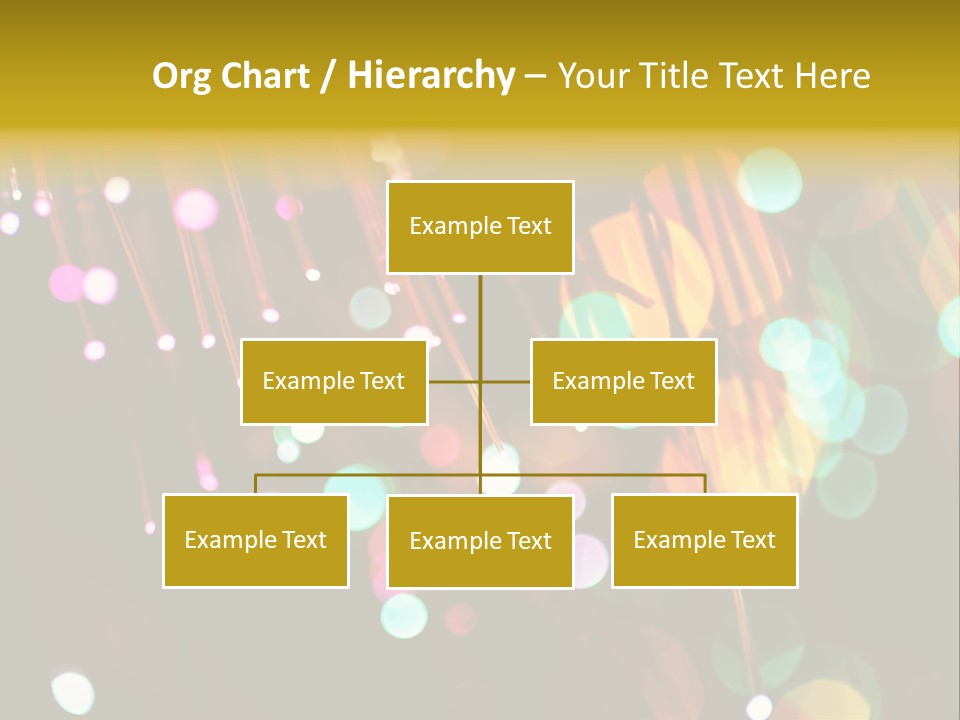 Org Chart / Hierarchy – Your Title Text Here

Example Text

Example Text

Example Text

Example Text

Example Text

Example Text